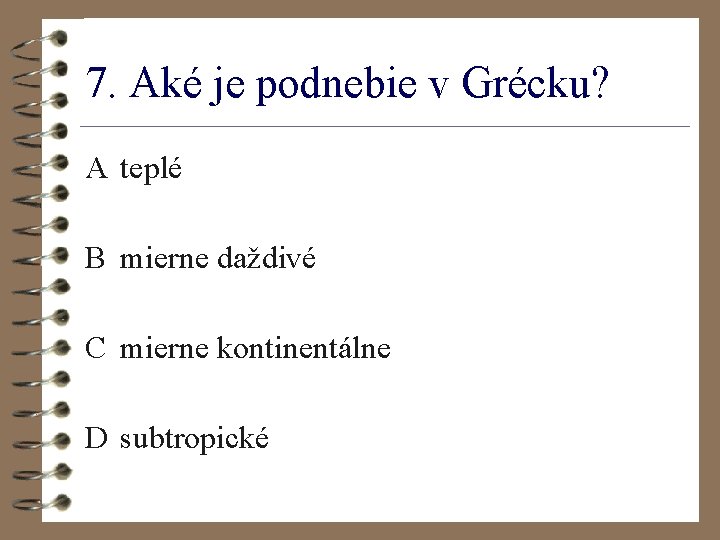 7. Aké je podnebie v Grécku?

A teplé

B mierne daždivé

C mierne kontinentálne

D subtropické